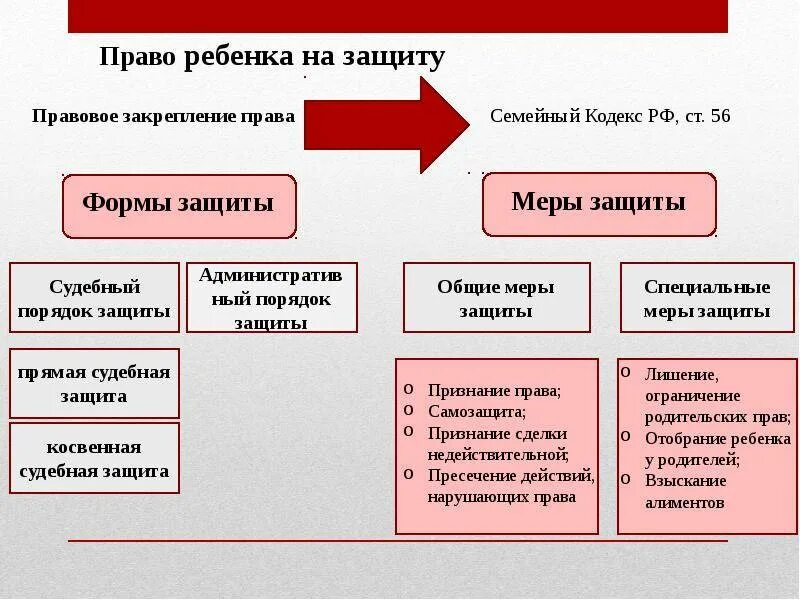 Право ребенка на защиту

Правовое закрепление права

Семейный Кодекс РФ, ст. 56

Формы защиты

Меры защиты

Судебный порядок защиты

Административный порядок защиты

Общие меры защиты

Специальные меры защиты

прямая судебная защита

косвенная судебная защита

o Признание права;
o Самозащита;
o Признание сделки недействительной;
o Пресечение действий, нарушающих права

o Лишение, ограничение родительских прав;
o Отобрание ребенка у родителей;
o Взыскание алиментов